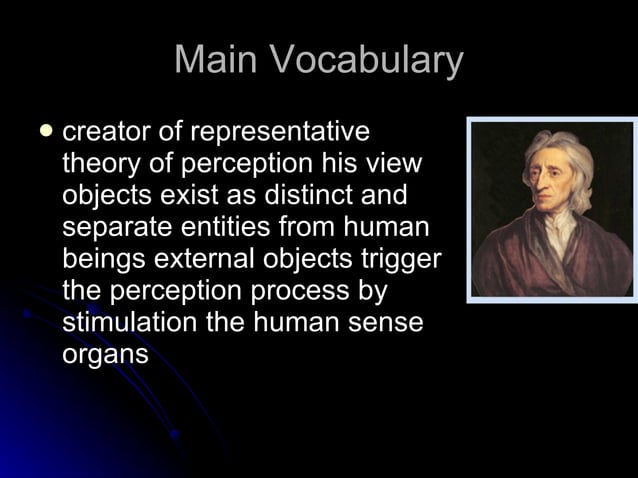 Main Vocabulary

• creator of representative theory of perception his view objects exist as distinct and separate entities from human beings external objects trigger the perception process by stimulation the human sense organs